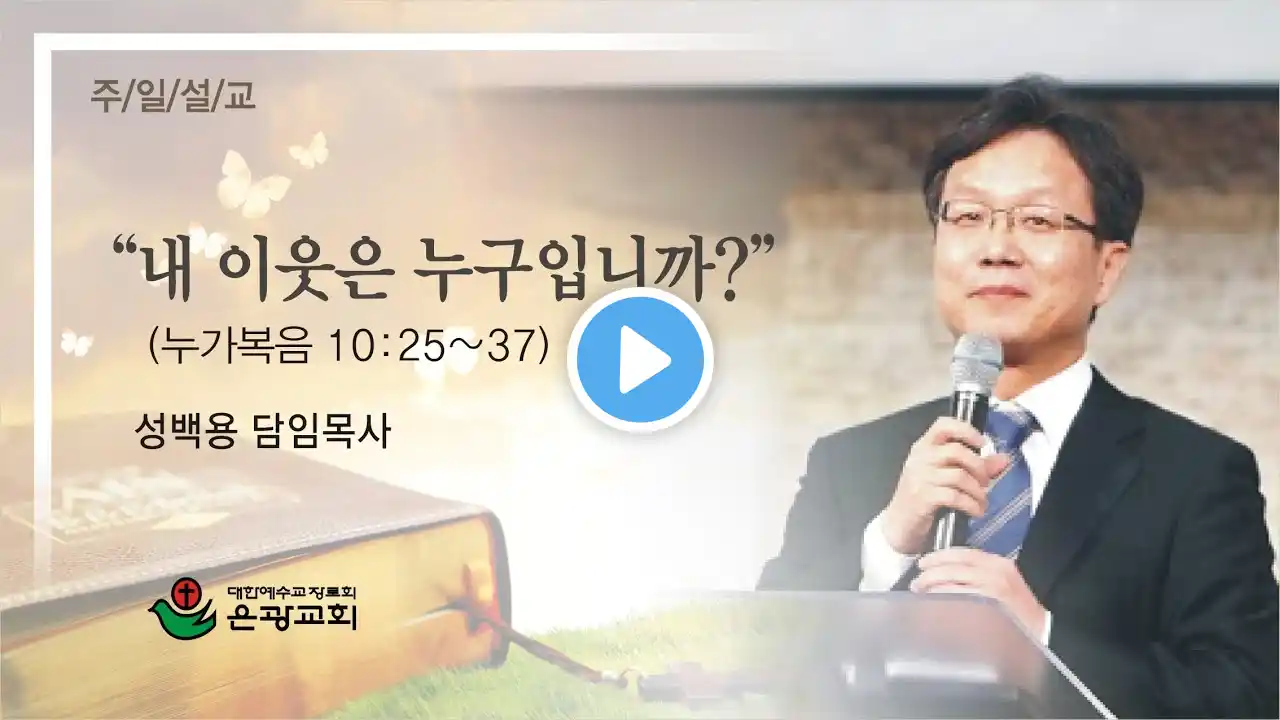 주/일/설/교

“내 이웃은 누구입니까?”
(누가복음 10:25~37)

성백용 담임목사

대한예수교장로회
은광교회